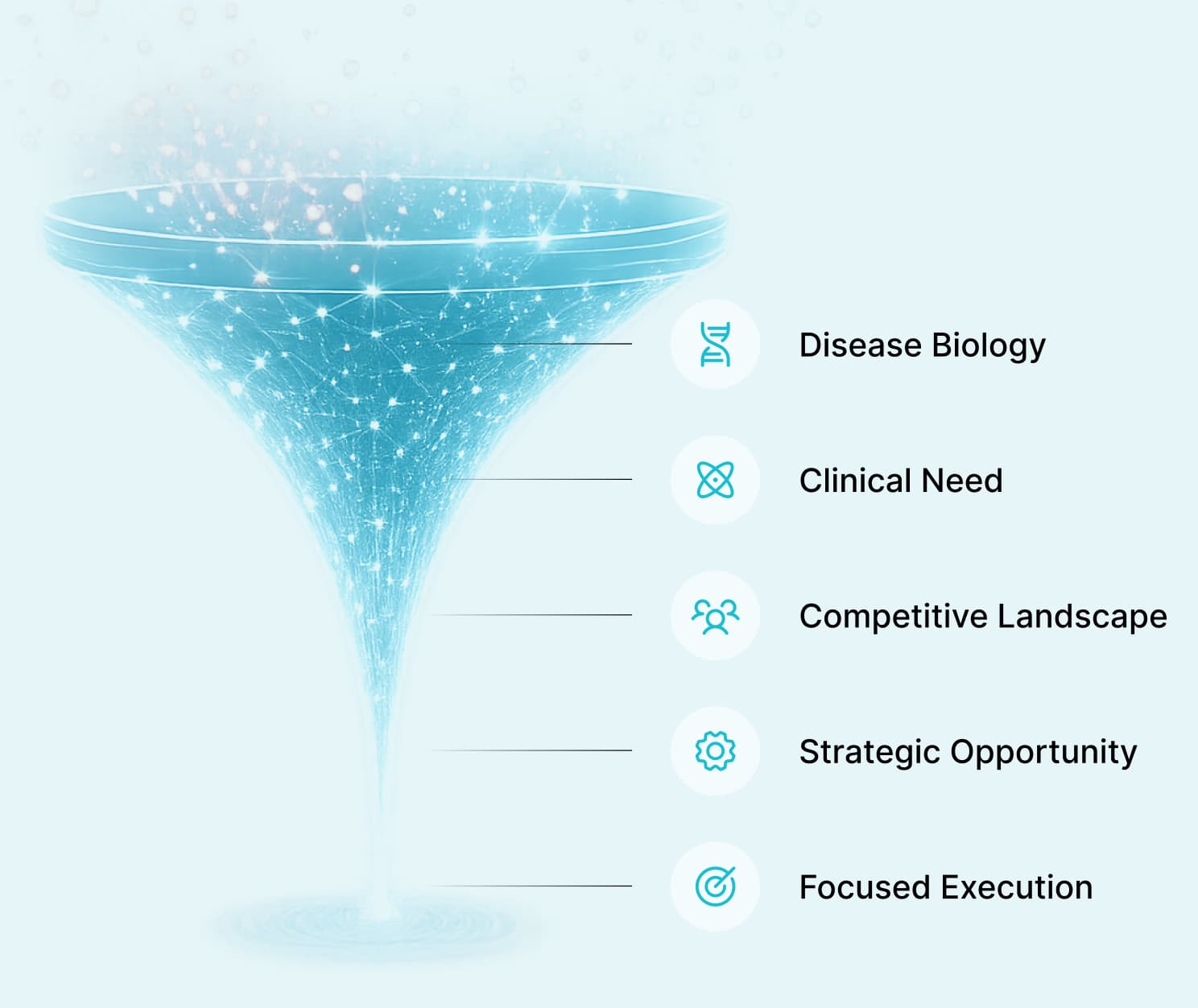 Disease Biology

Clinical Need

Competitive Landscape

Strategic Opportunity

Focused Execution